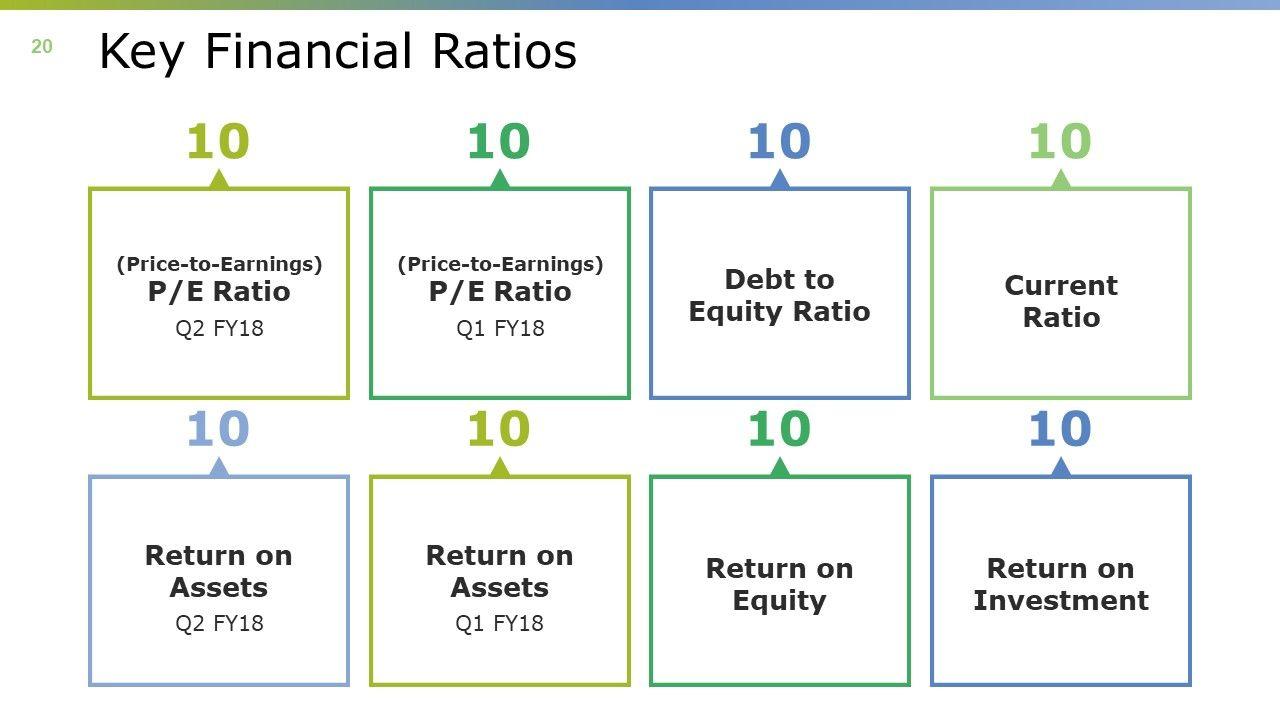 20

Key Financial Ratios

10

(Price-to-Earnings)
P/E Ratio
Q2 FY18

10

(Price-to-Earnings)
P/E Ratio
Q1 FY18

10

Debt to Equity Ratio

10

Current Ratio

10

Return on Assets
Q2 FY18

10

Return on Assets
Q1 FY18

10

Return on Equity

10

Return on Investment